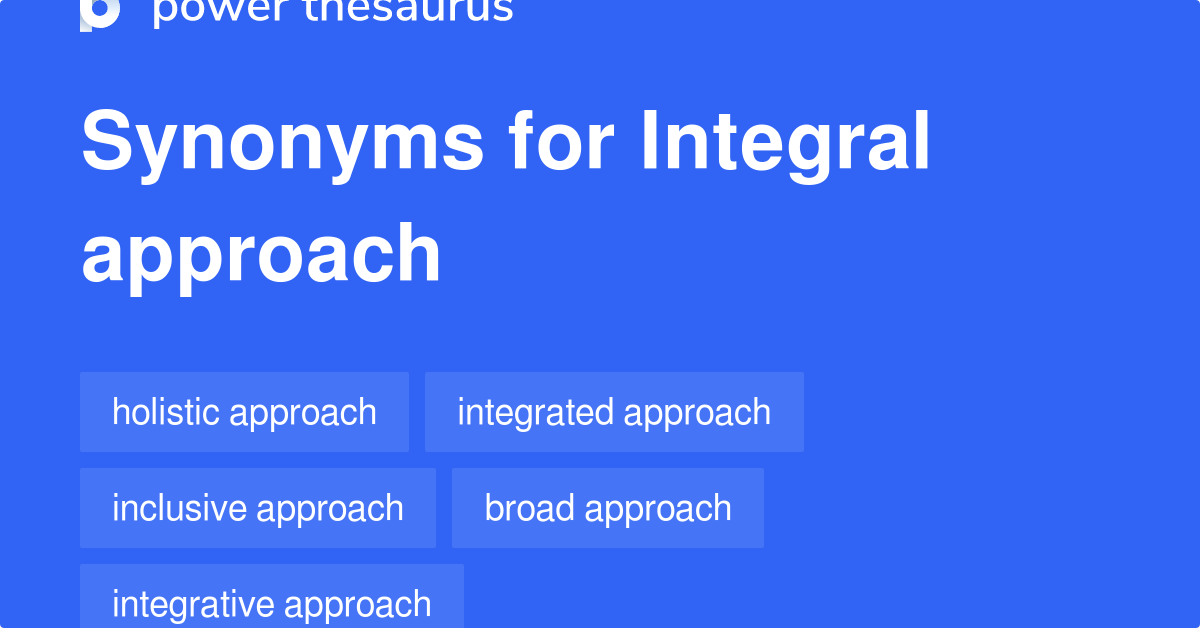 power thesaurus

Synonyms for Integral approach

holistic approach

integrated approach

inclusive approach

broad approach

integrative approach